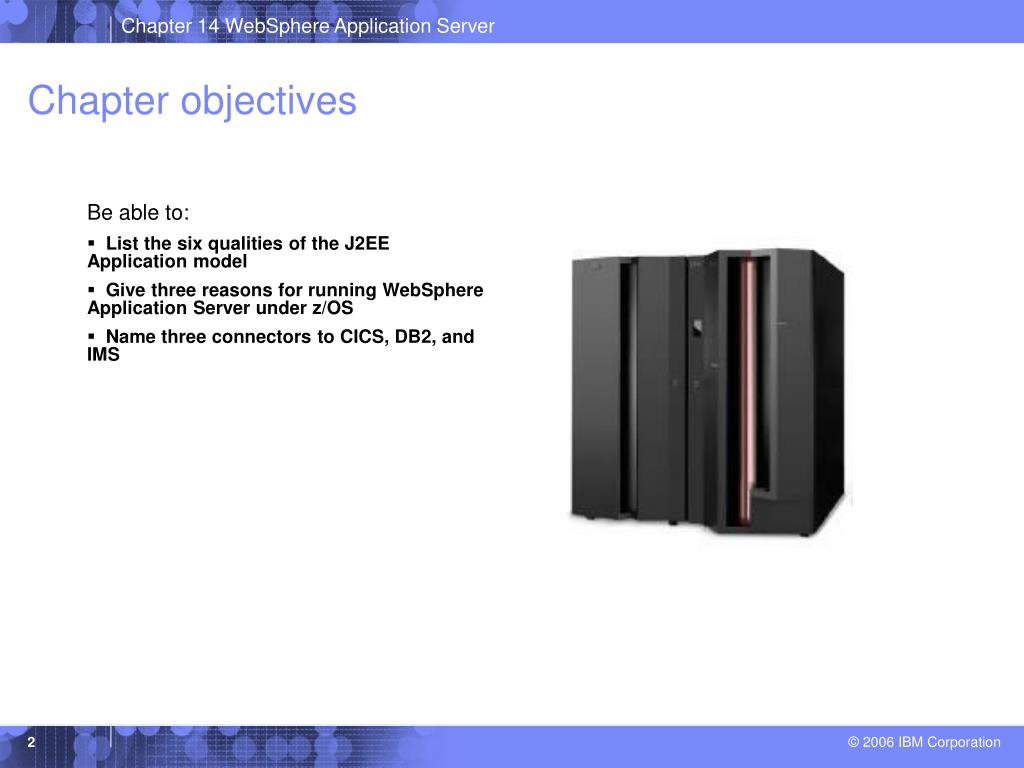 Chapter 14 WebSphere Application Server

Chapter objectives

Be able to:

▪ List the six qualities of the J2EE Application model

▪ Give three reasons for running WebSphere Application Server under z/OS

▪ Name three connectors to CICS, DB2, and IMS

2

© 2006 IBM Corporation